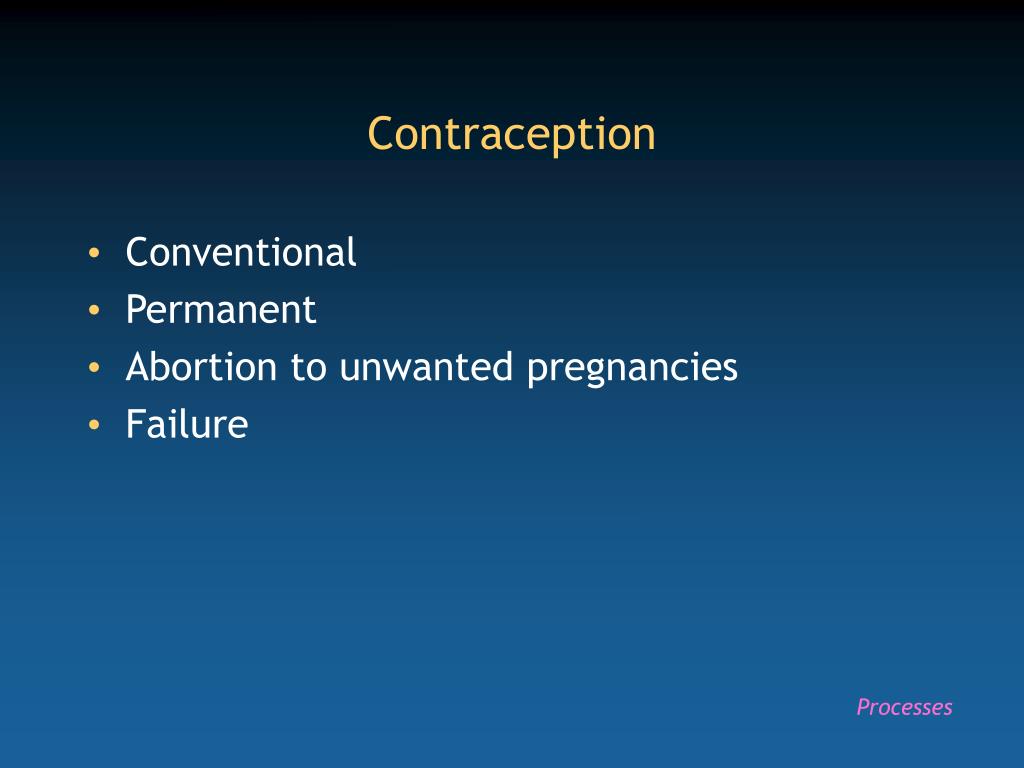 Contraception

• Conventional
• Permanent
• Abortion to unwanted pregnancies
• Failure

Processes